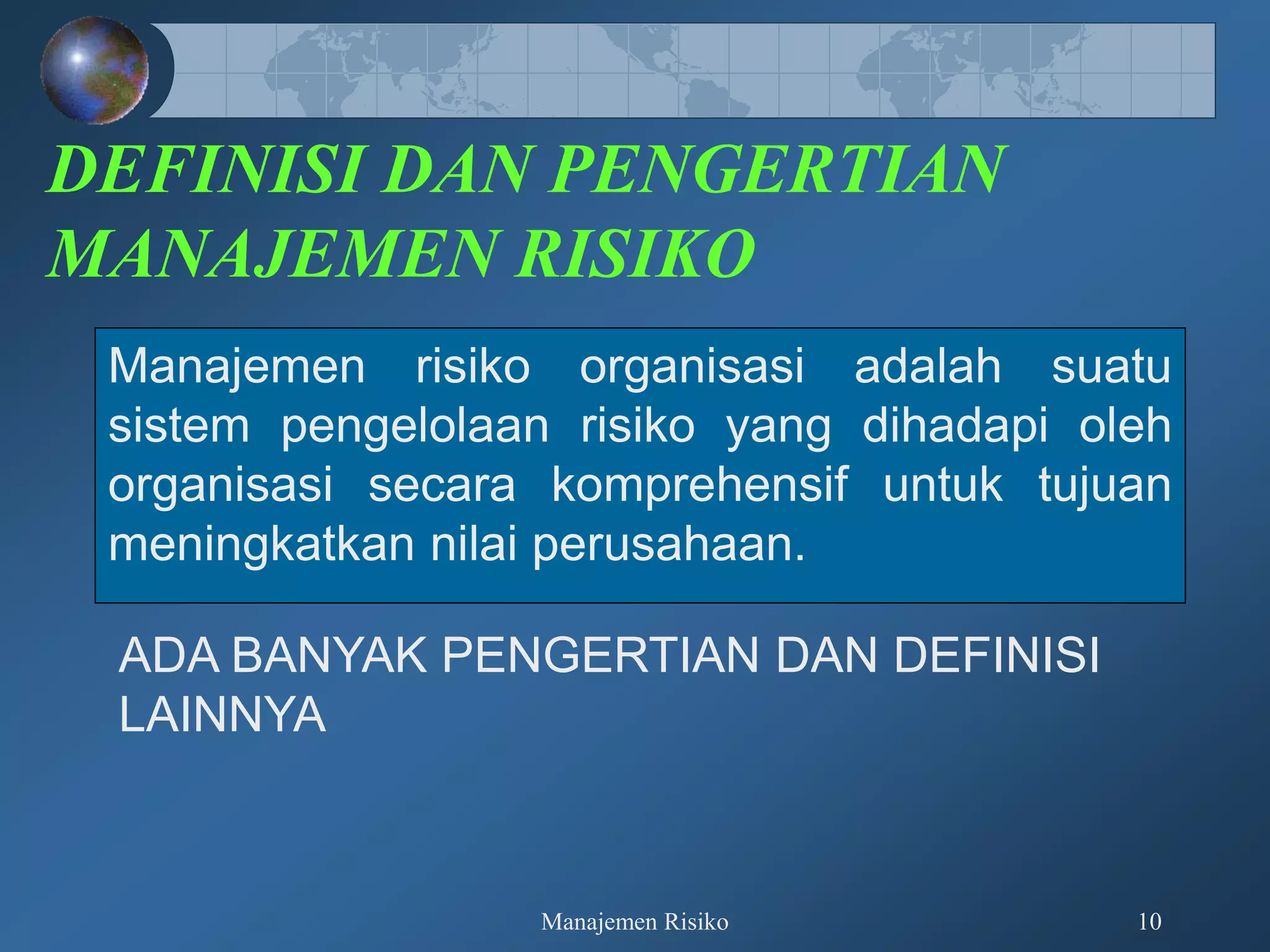 DEFINISI DAN PENGERTIAN MANAJEMEN RISIKO

Manajemen risiko organisasi adalah suatu sistem pengelolaan risiko yang dihadapi oleh organisasi secara komprehensif untuk tujuan meningkatkan nilai perusahaan.

ADA BANYAK PENGERTIAN DAN DEFINISI LAINNYA

Manajemen Risiko

10